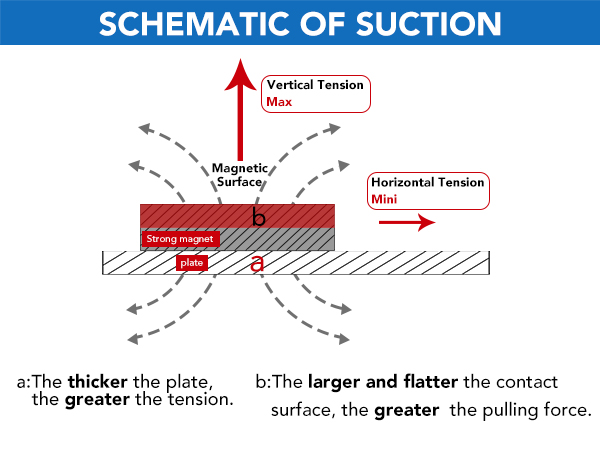 SCHEMATIC OF SUCTION

Vertical Tension
Max

Magnetic Surface

Horizontal Tension
Mini

b

Strong magnet

plate

a

a:The thicker the plate, the greater the tension.

b:The larger and flatter the contact surface, the greater the pulling force.